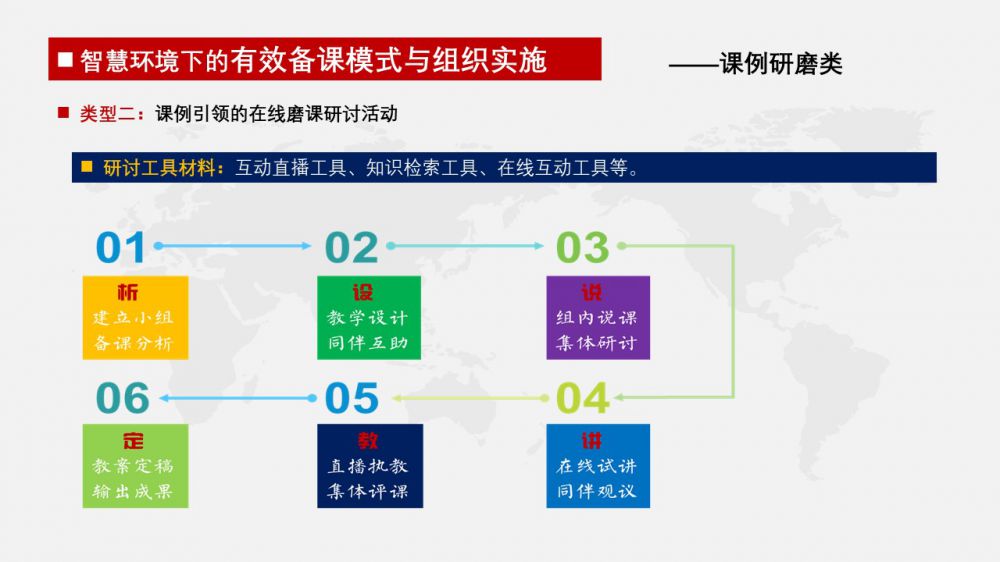 ■ 智慧环境下的有效备课模式与组织实施

——课例研磨类

■ 类型二：课例引领的在线磨课研讨活动

■ 研讨工具材料：互动直播工具、知识检索工具、在线互动工具等。

01
析
建立小组
备课分析

02
设
教学设计
同伴互助

03
说
组内说课
集体研讨

04
讲
在线试讲
同伴观议

05
教
直播执教
集体评课

06
定
教案定稿
输出成果